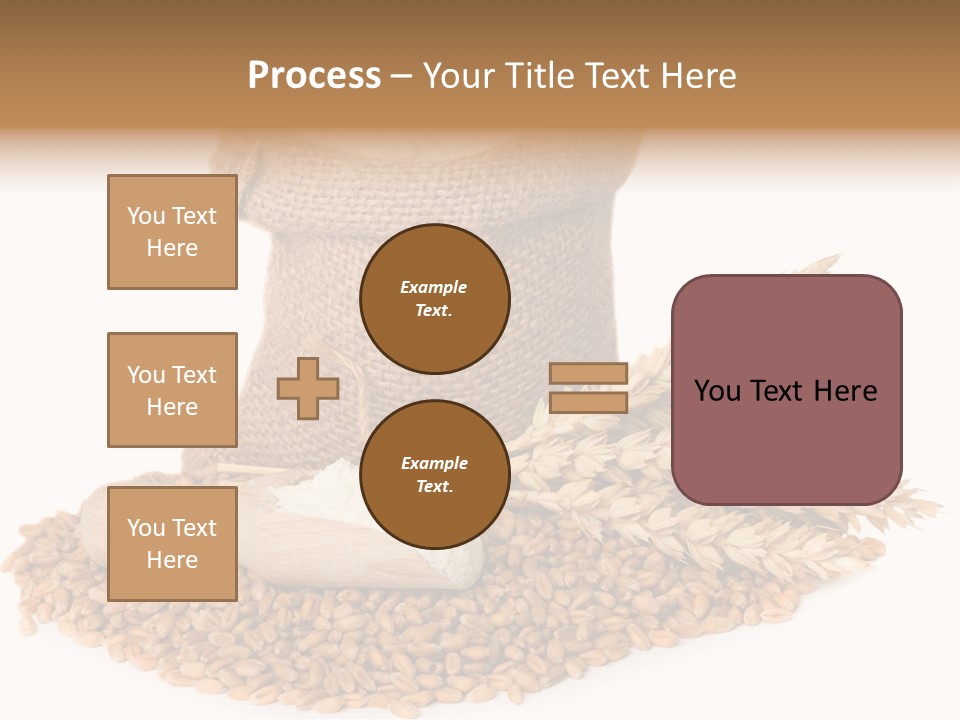 Process – Your Title Text Here

You Text Here

You Text Here

You Text Here

Example Text.

Example Text.

You Text Here